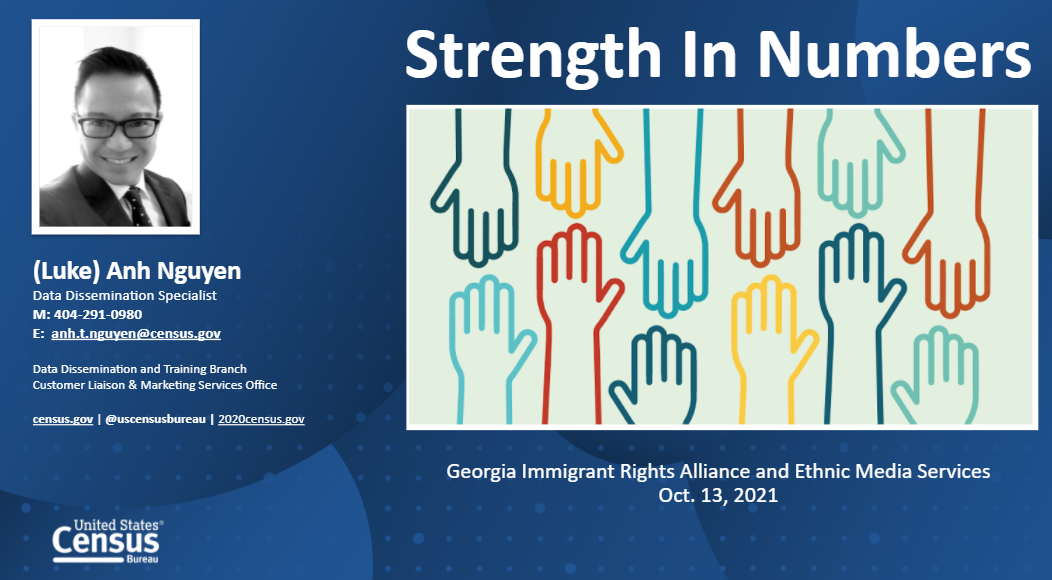 Strength In Numbers

(Luke) Anh Nguyen
Data Dissemination Specialist
M: 404-291-0980
E: anh.t.nguyen@census.gov

Data Dissemination and Training Branch
Customer Liaison & Marketing Services Office

census.gov | @uscensusbureau | 2020census.gov

Georgia Immigrant Rights Alliance and Ethnic Media Services
Oct. 13, 2021

United States® Census Bureau